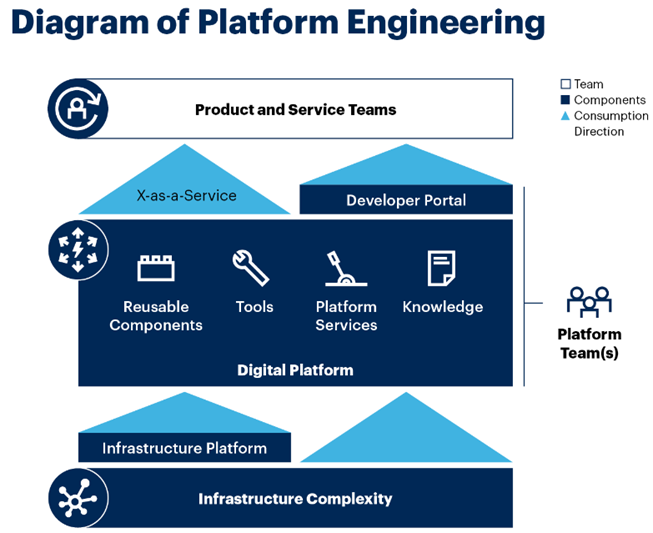 Diagram of Platform Engineering

Team
Components
Consumption Direction

Product and Service Teams

X-as-a-Service

Developer Portal

Reusable Components

Tools

Platform Services

Knowledge

Digital Platform

Platform Team(s)

Infrastructure Platform

Infrastructure Complexity